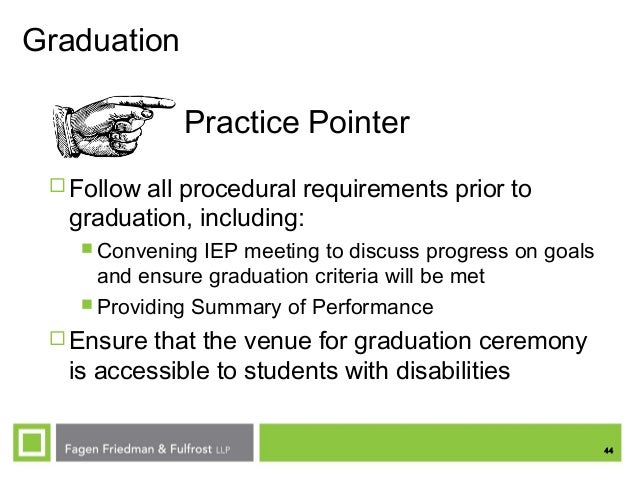 Graduation

Practice Pointer

□ Follow all procedural requirements prior to graduation, including:

■ Convening IEP meeting to discuss progress on goals and ensure graduation criteria will be met

■ Providing Summary of Performance

□ Ensure that the venue for graduation ceremony is accessible to students with disabilities

Fagen Friedman & Fulfrost LLP

44